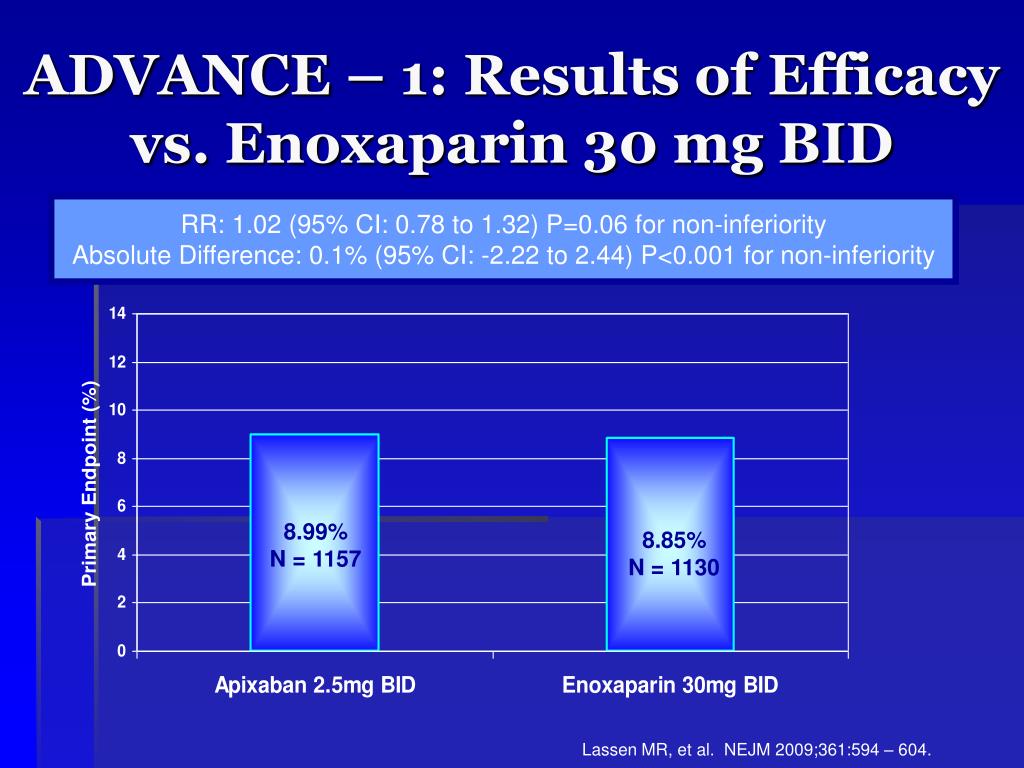 ADVANCE – 1: Results of Efficacy vs. Enoxaparin 30 mg BID

RR: 1.02 (95% CI: 0.78 to 1.32) P=0.06 for non-inferiority
Absolute Difference: 0.1% (95% CI: -2.22 to 2.44) P<0.001 for non-inferiority

Primary Endpoint (%)

14
12
10
8
6
4
2
0

8.99%
N = 1157

8.85%
N = 1130

Apixaban 2.5mg BID

Enoxaparin 30mg BID

Lassen MR, et al. NEJM 2009;361:594 – 604.